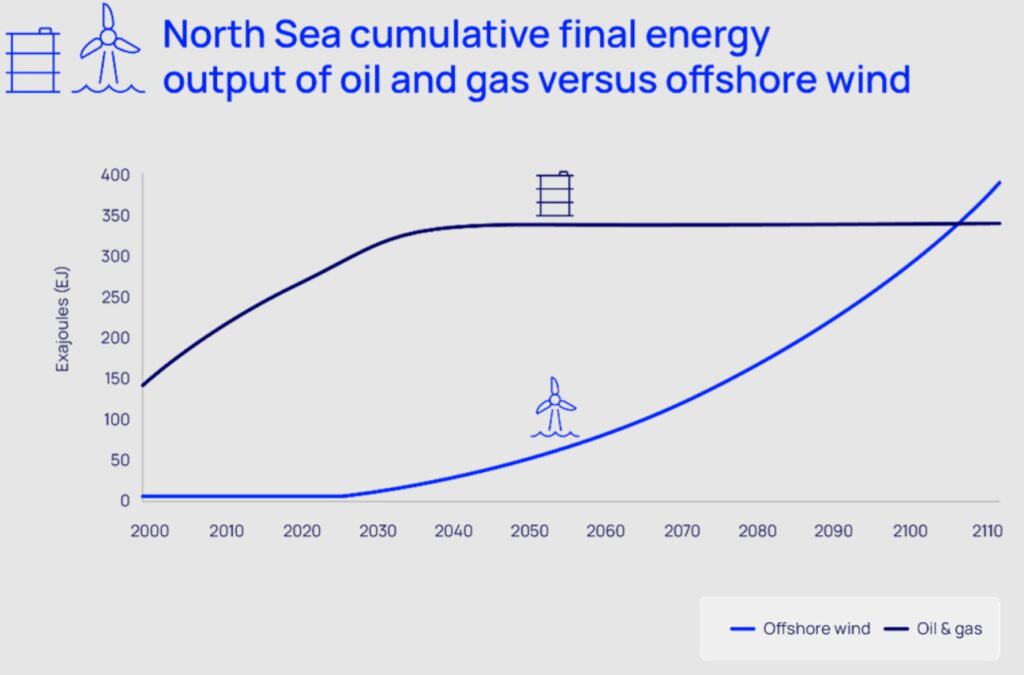 North Sea cumulative final energy output of oil and gas versus offshore wind

Exajoules (EJ)

400
350
300
250
200
150
100
50
0

2000 2010 2020 2030 2040 2050 2060 2070 2080 2090 2100 2110

Offshore wind
Oil & gas